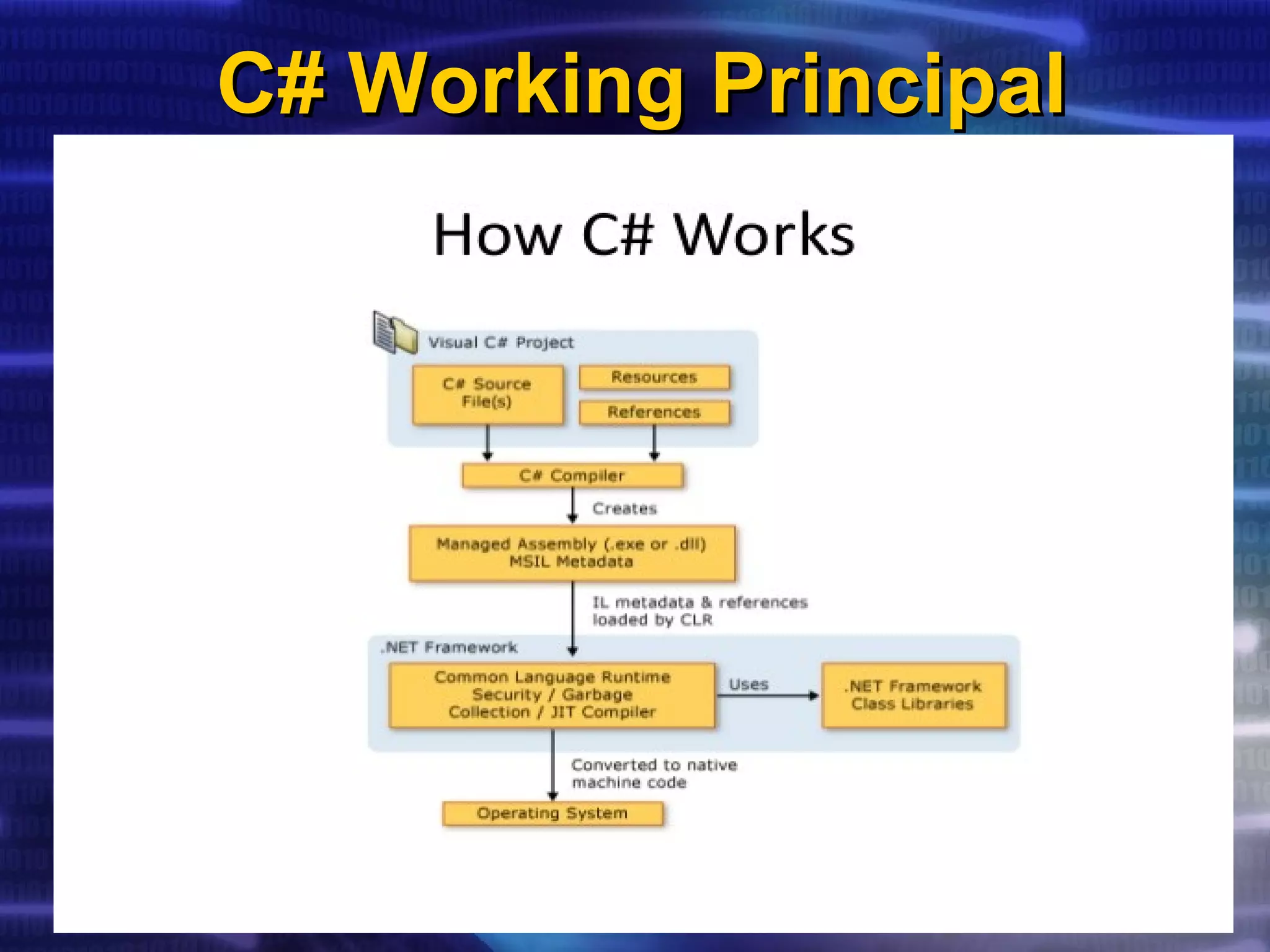 C# Working Principal

How C# Works

Visual C# Project

C# Source File(s)

Resources

References

C# Compiler

Creates

Managed Assembly (.exe or .dll) MSIL Metadata

IL metadata & references loaded by CLR

.NET Framework

Common Language Runtime Security / Garbage Collection / JIT Compiler

Uses

.NET Framework Class Libraries

Converted to native machine code

Operating System